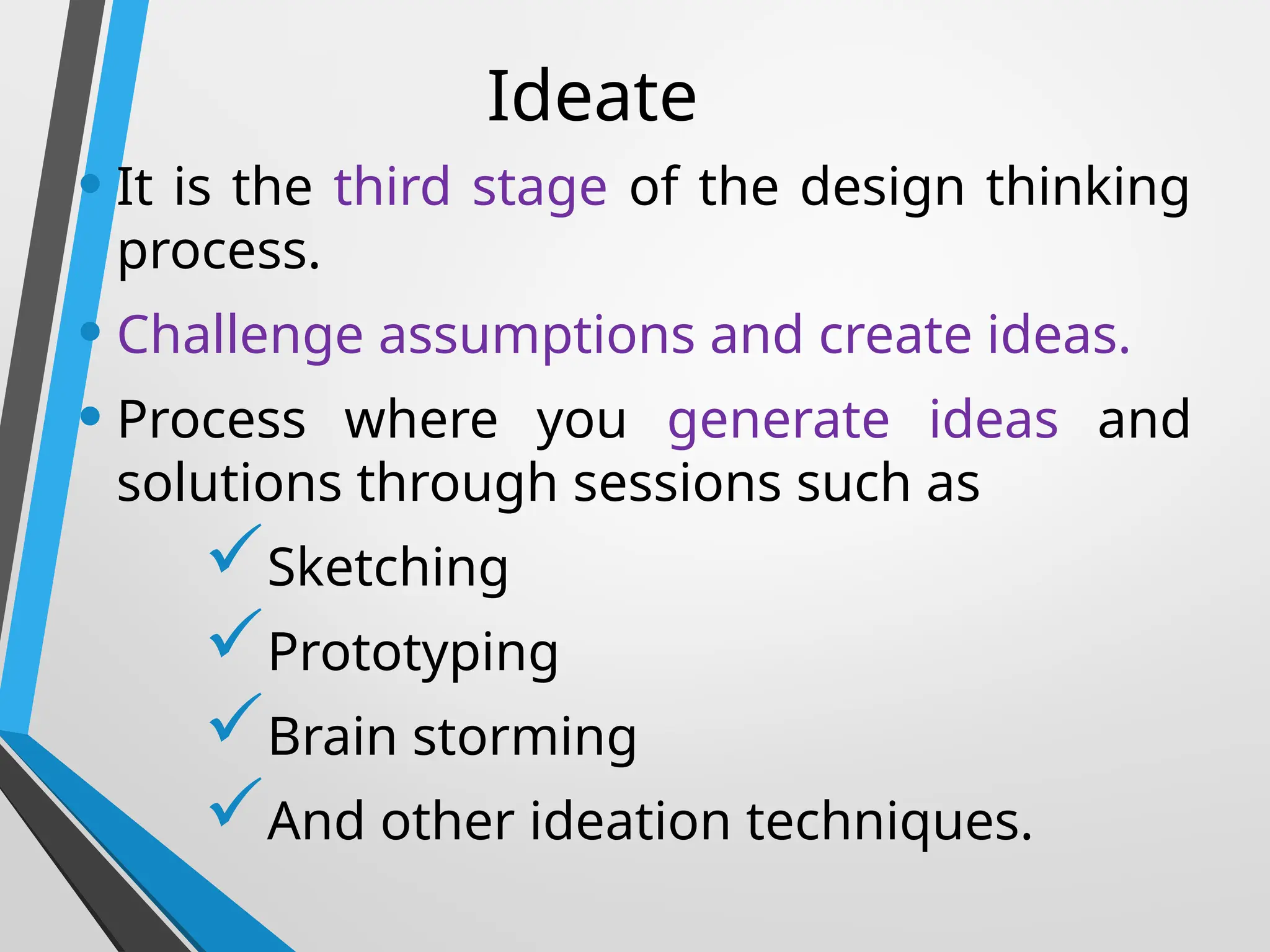 Ideate

• It is the third stage of the design thinking process.

• Challenge assumptions and create ideas.

• Process where you generate ideas and solutions through sessions such as

✓ Sketching

✓ Prototyping

✓ Brain storming

✓ And other ideation techniques.